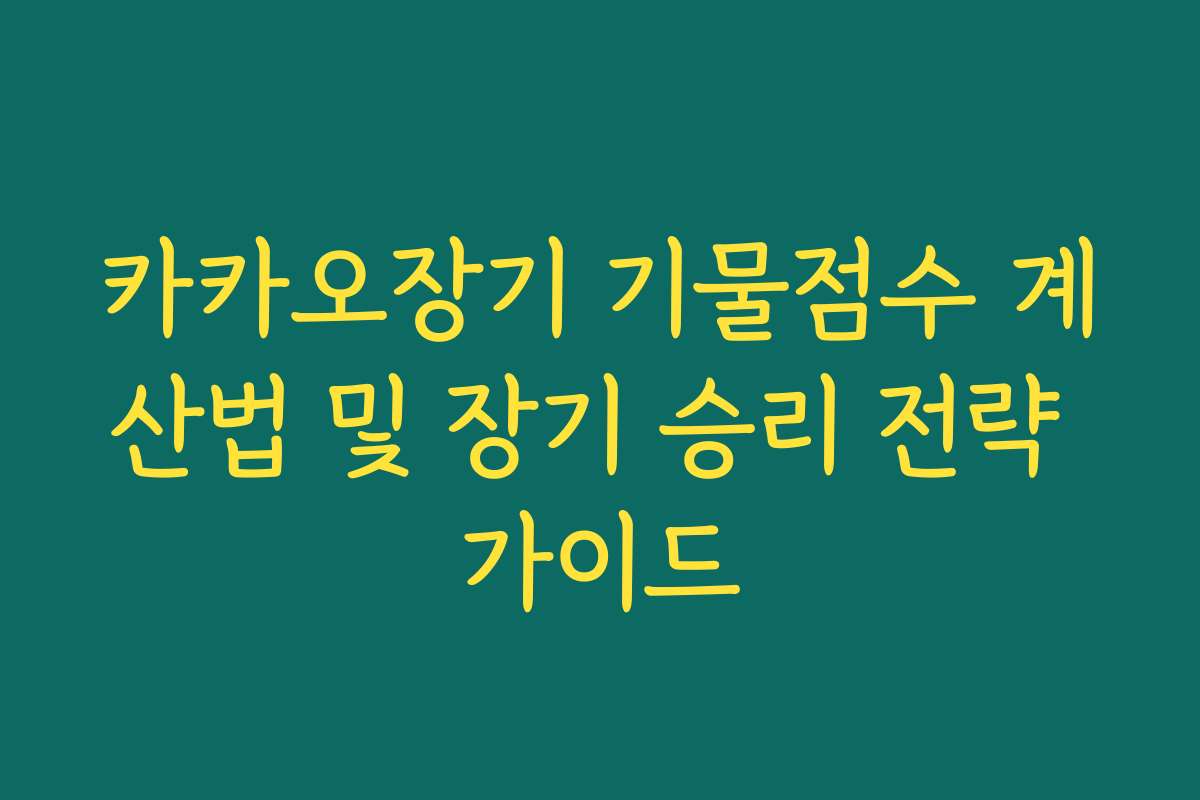 카카오장기 기물점수 계산법 및 장기 승리 전략 가이드